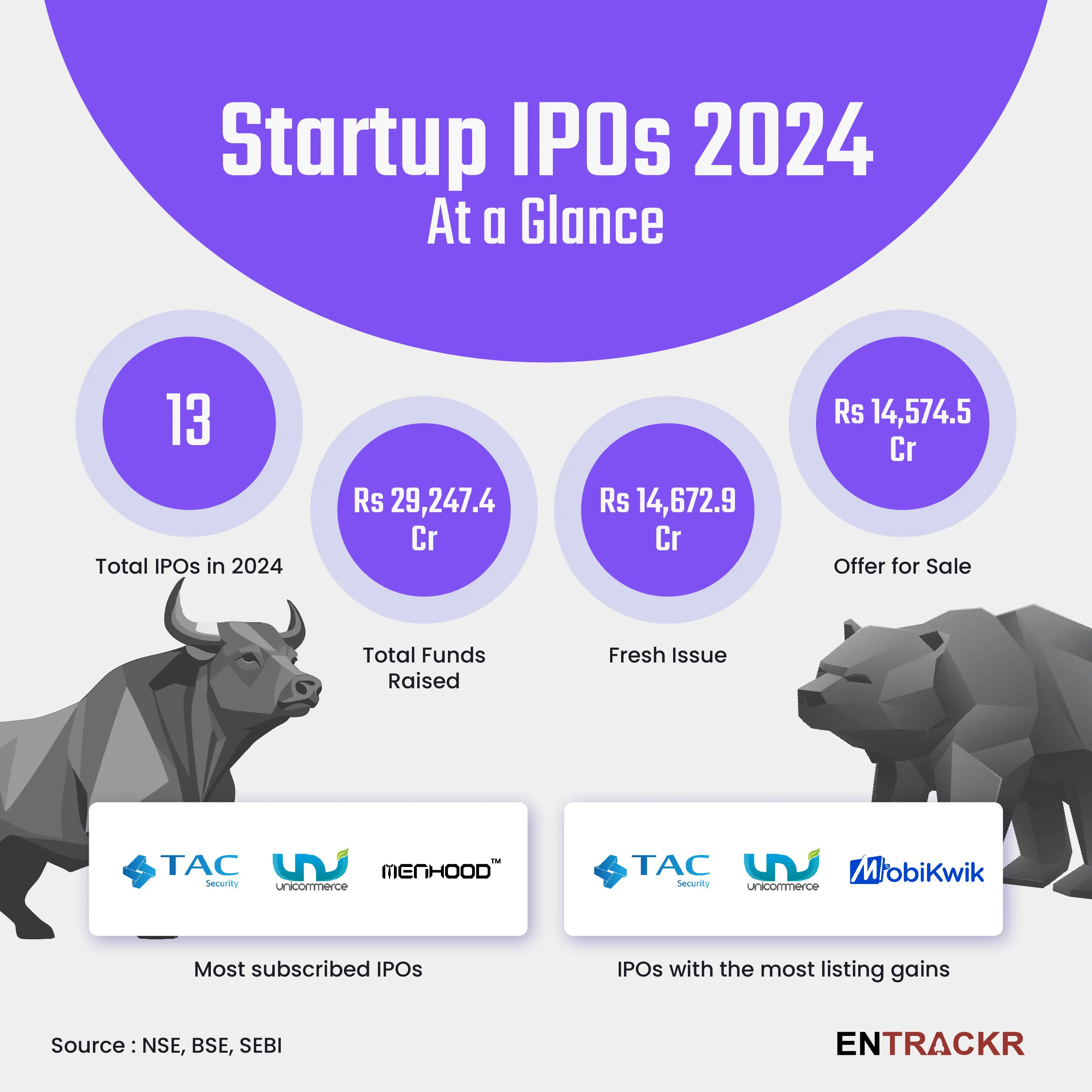 Startup IPOs 2024
At a Glance

13
Total IPOs in 2024

Rs 29,247.4 Cr
Total Funds Raised

Rs 14,672.9 Cr
Fresh Issue

Rs 14,574.5 Cr
Offer for Sale

TAC Security
unicommerce
MENHOOD™

Most subscribed IPOs

TAC Security
unicommerce
MobiKwik

IPOs with the most listing gains

Source : NSE, BSE, SEBI

ENTRACKR